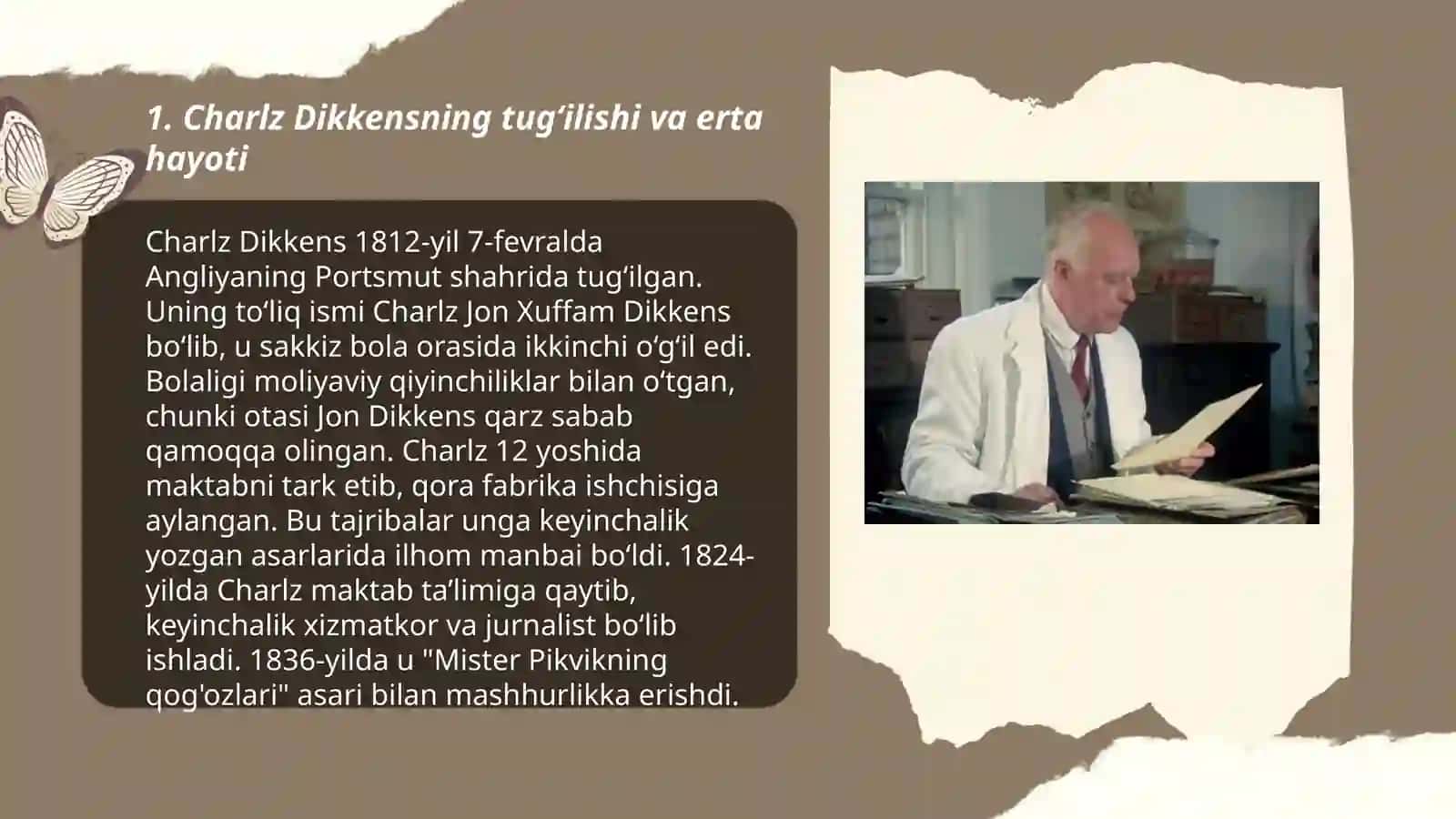 1. Charlz Dikkensning tug‘ilishi va erta hayoti

Charlz Dikkens 1812-yil 7-fevralda Angliyaning Portsmut shahrida tug‘ilgan. Uning to‘liq ismi Charlz Jon Xuffam Dikkens bo‘lib, u sakkiz bola orasida ikkinchi o‘g‘il edi. Bolaligi moliyaviy qiyinchiliklar bilan o‘tgan, chunki otasi Jon Dikkens qarz sabab qamoqqa olingan. Charlz 12 yoshida maktabni tark etib, qora fabrika ishchisiga aylangan. Bu tajribalar unga keyinchalik yozgan asarlarida ilhom manbai bo‘ldi. 1824-yilda Charlz maktab ta’limiga qaytib, keyinchalik xizmatkor va jurnalist bo‘lib ishladi. 1836-yilda u "Mister Pikvikning qog'ozlari" asari bilan mashhurlikka erishdi.